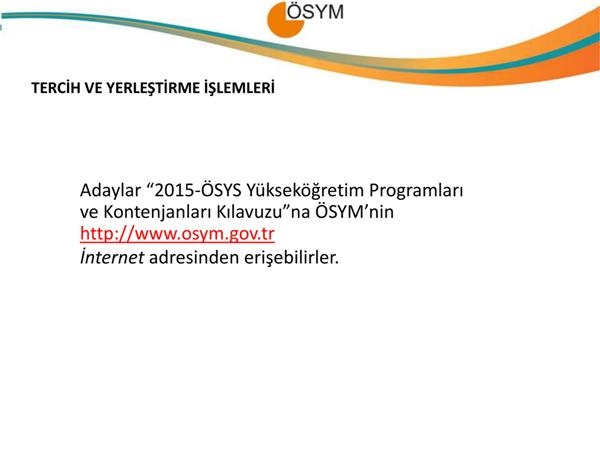 ÖSYM

TERCİH VE YERLEŞTİRME İŞLEMLERİ

Adaylar “2015-ÖSYS Yükseköğretim Programları ve Kontenjanları Kılavuzu”na ÖSYM’nin http://www.osym.gov.tr İnternet adresinden erişebilirler.